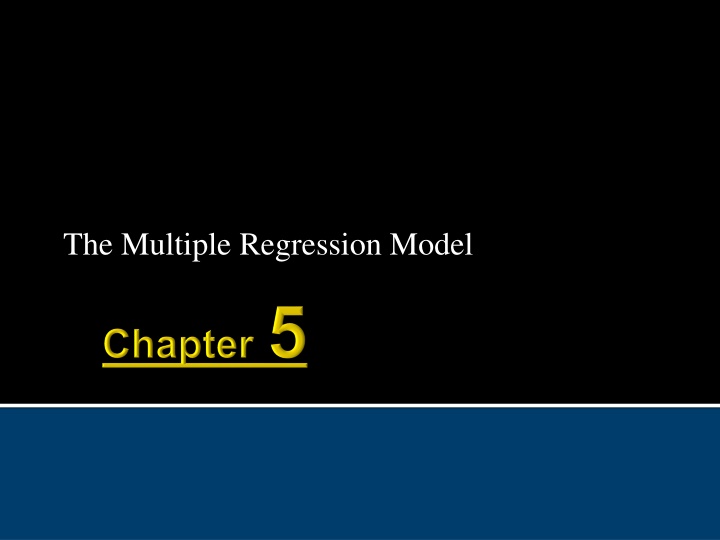 The Multiple Regression Model

Chapter 5